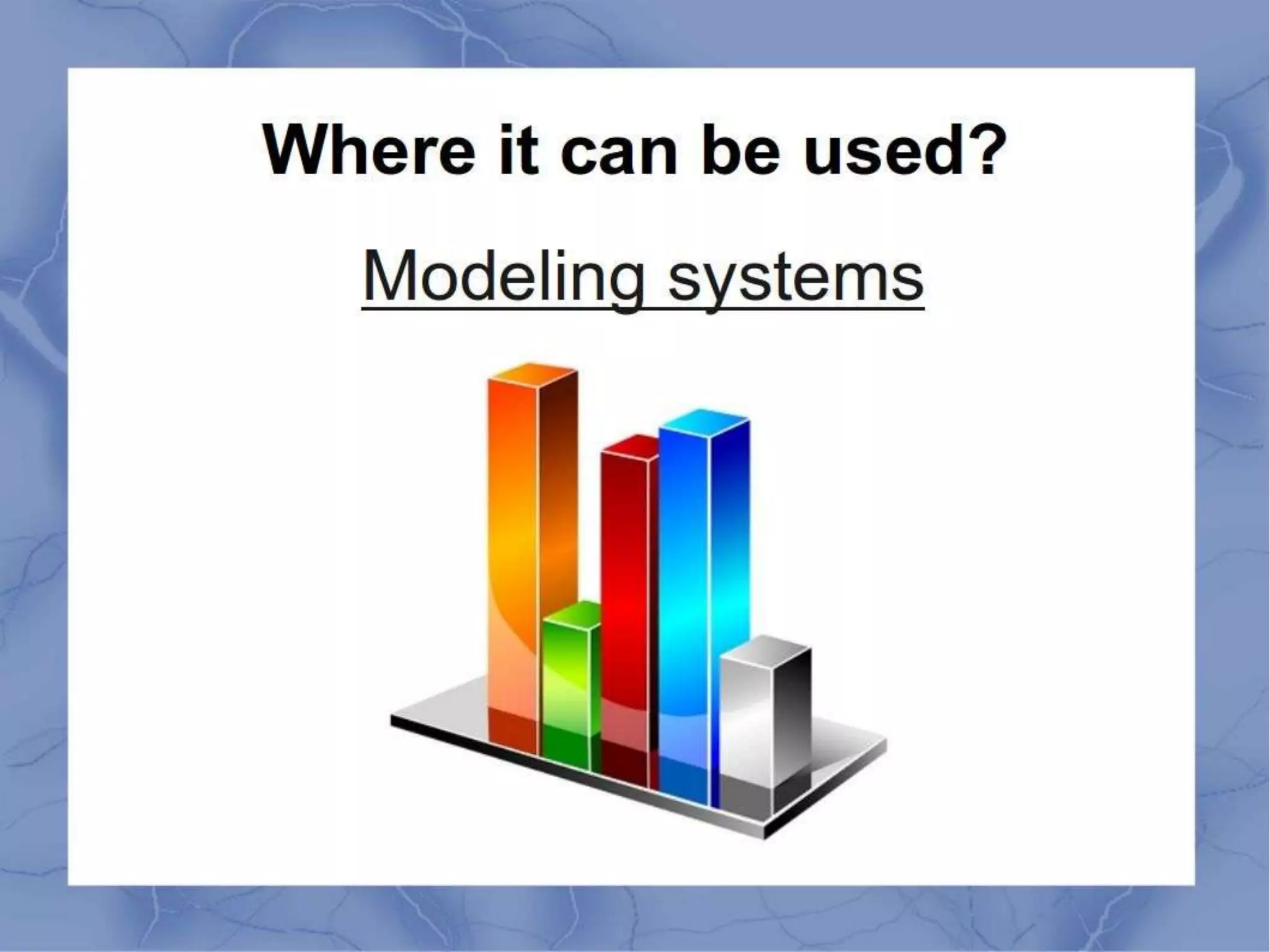 Where it can be used?

Modeling systems